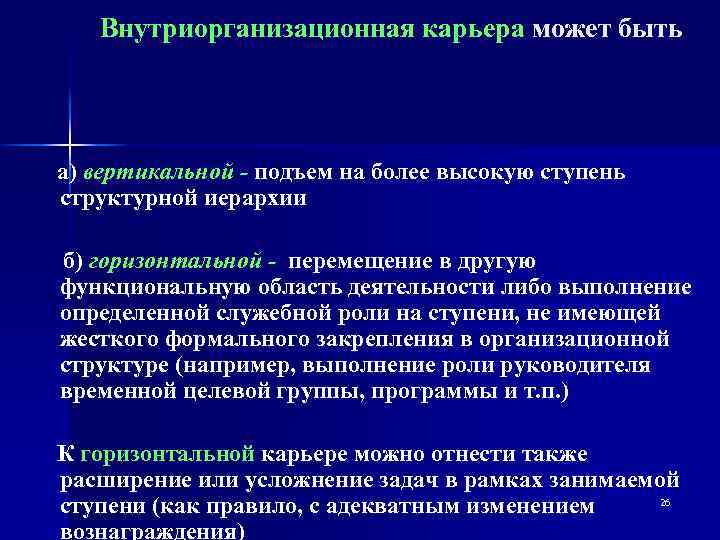 Внутриорганизационная карьера может быть

а) вертикальной - подъем на более высокую ступень структурной иерархии

б) горизонтальной - перемещение в другую функциональную область деятельности либо выполнение определенной служебной роли на ступени, не имеющей жесткого формального закрепления в организационной структуре (например, выполнение роли руководителя временной целевой группы, программы и т.п.)

К горизонтальной карьере можно отнести также расширение или усложнение задач в рамках занимаемой ступени (как правило, с адекватным изменением вознаграждения)

26